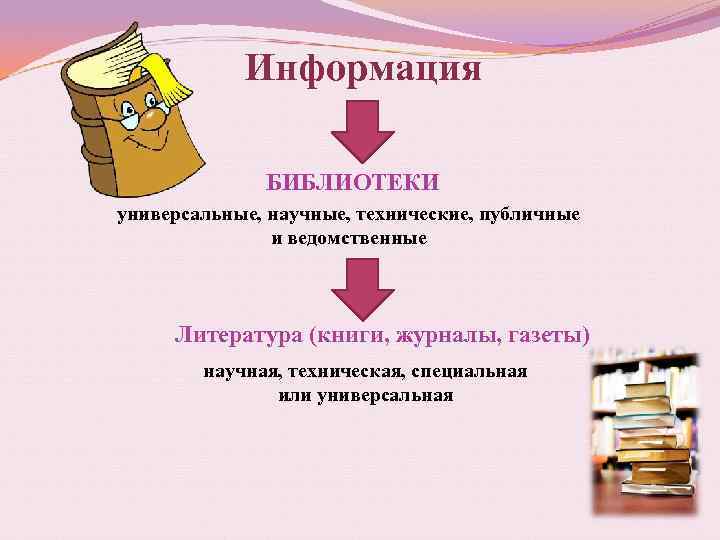 Информация

БИБЛИОТЕКИ

универсальные, научные, технические, публичные и ведомственные

Литература (книги, журналы, газеты)

научная, техническая, специальная или универсальная